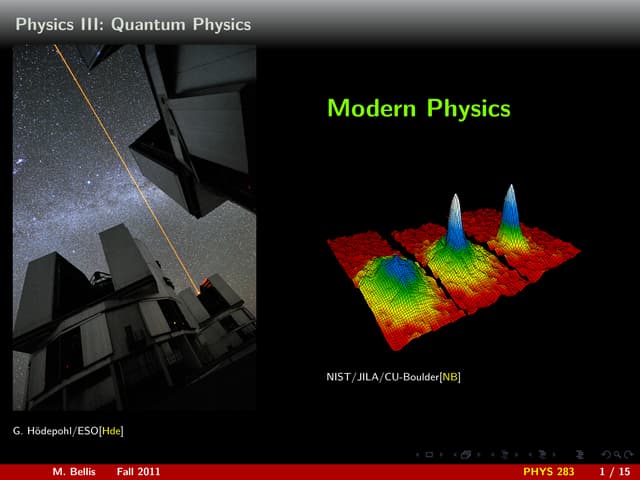 Physics III: Quantum Physics

Modern Physics

NIST/JILA/CU-Boulder[NB]

G. Hödepohl/ESO[Hde]

M. Bellis Fall 2011 PHYS 283 1 / 15